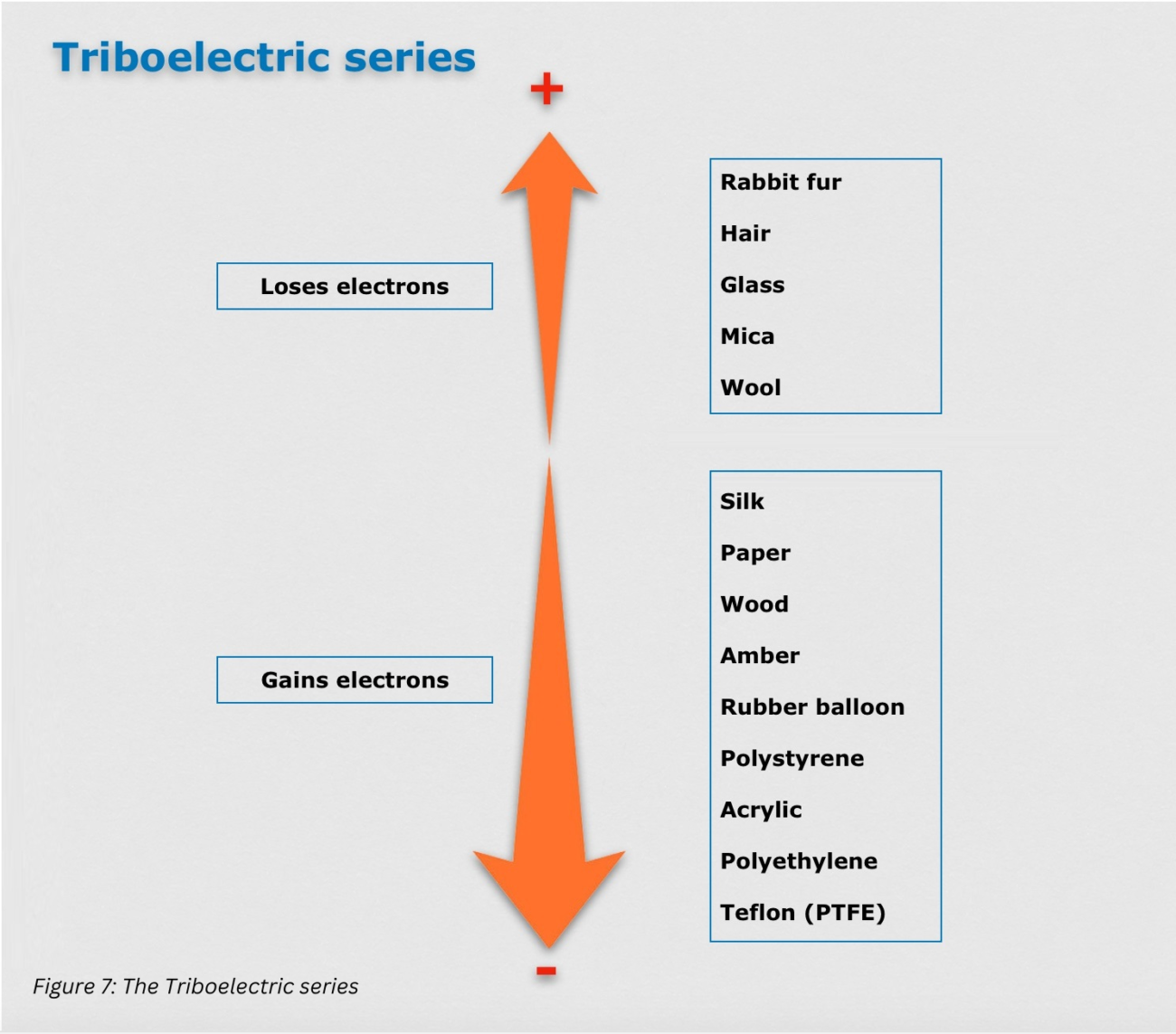 Triboelectric series

+

Loses electrons

Rabbit fur
Hair
Glass
Mica
Wool

Gains electrons

Silk
Paper
Wood
Amber
Rubber balloon
Polystyrene
Acrylic
Polyethylene
Teflon (PTFE)

-

Figure 7: The Triboelectric series